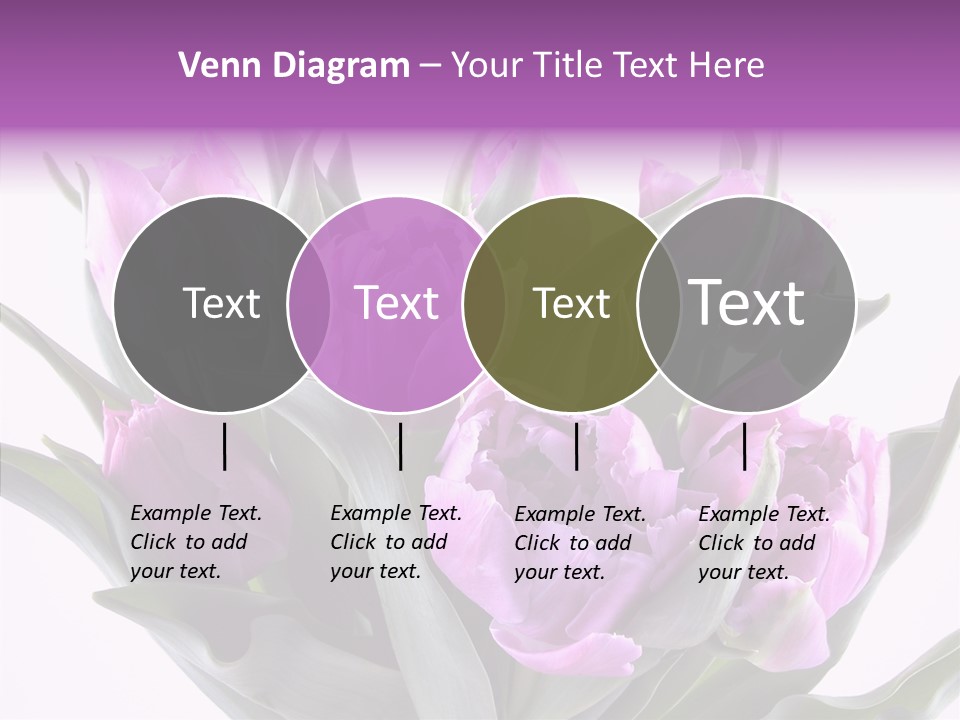 Venn Diagram – Your Title Text Here

Text

Text

Text

Text

Example Text. Click to add your text.

Example Text. Click to add your text.

Example Text. Click to add your text.

Example Text. Click to add your text.